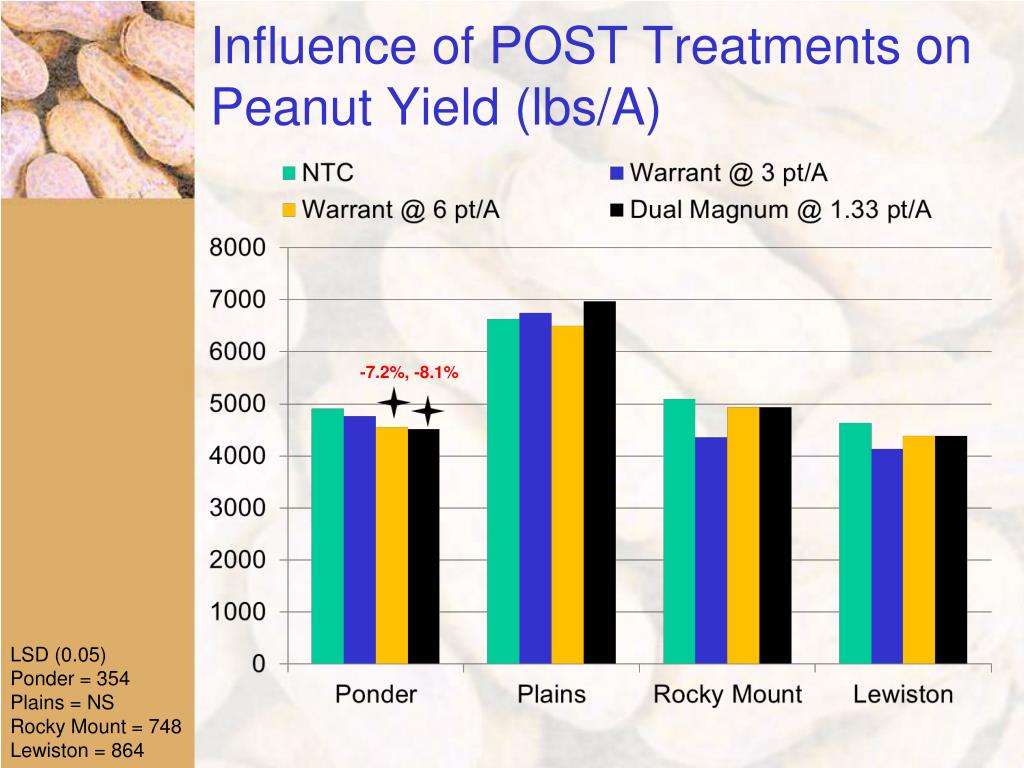 Influence of POST Treatments on Peanut Yield (lbs/A)

NTC
Warrant @ 3 pt/A
Warrant @ 6 pt/A
Dual Magnum @ 1.33 pt/A

8000
7000
6000
5000
4000
3000
2000
1000
0

-7.2%, -8.1%

Ponder
Plains
Rocky Mount
Lewiston

LSD (0.05)
Ponder = 354
Plains = NS
Rocky Mount = 748
Lewiston = 864